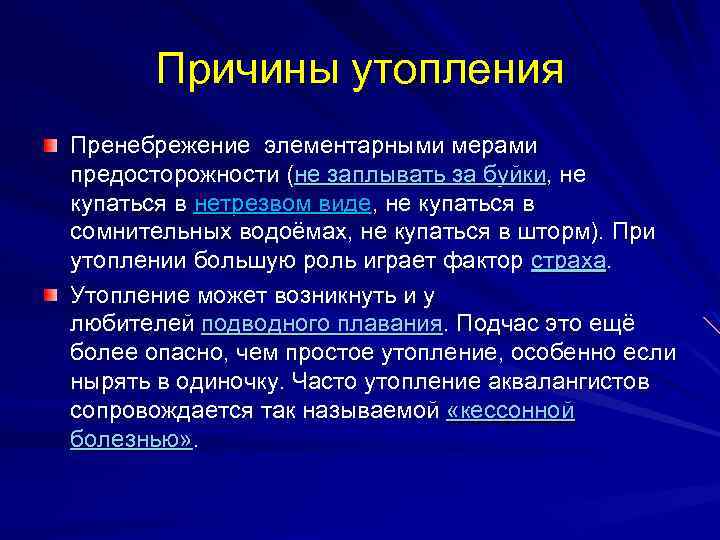 Причины утопления

Пренебрежение элементарными мерами предосторожности (не заплывать за буйки, не купаться в нетрезвом виде, не купаться в сомнительных водоёмах, не купаться в шторм). При утоплении большую роль играет фактор страха.

Утопление может возникнуть и у любителей подводного плавания. Подчас это ещё более опасно, чем простое утопление, особенно если нырять в одиночку. Часто утопление аквалангистов сопровождается так называемой «кессонной болезнью».